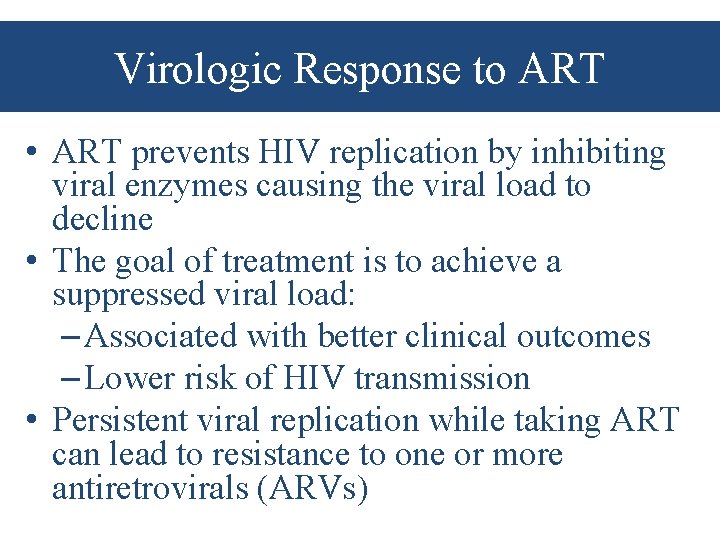 Virologic Response to ART

• ART prevents HIV replication by inhibiting viral enzymes causing the viral load to decline

• The goal of treatment is to achieve a suppressed viral load:
 – Associated with better clinical outcomes
 – Lower risk of HIV transmission

• Persistent viral replication while taking ART can lead to resistance to one or more antiretrovirals (ARVs)